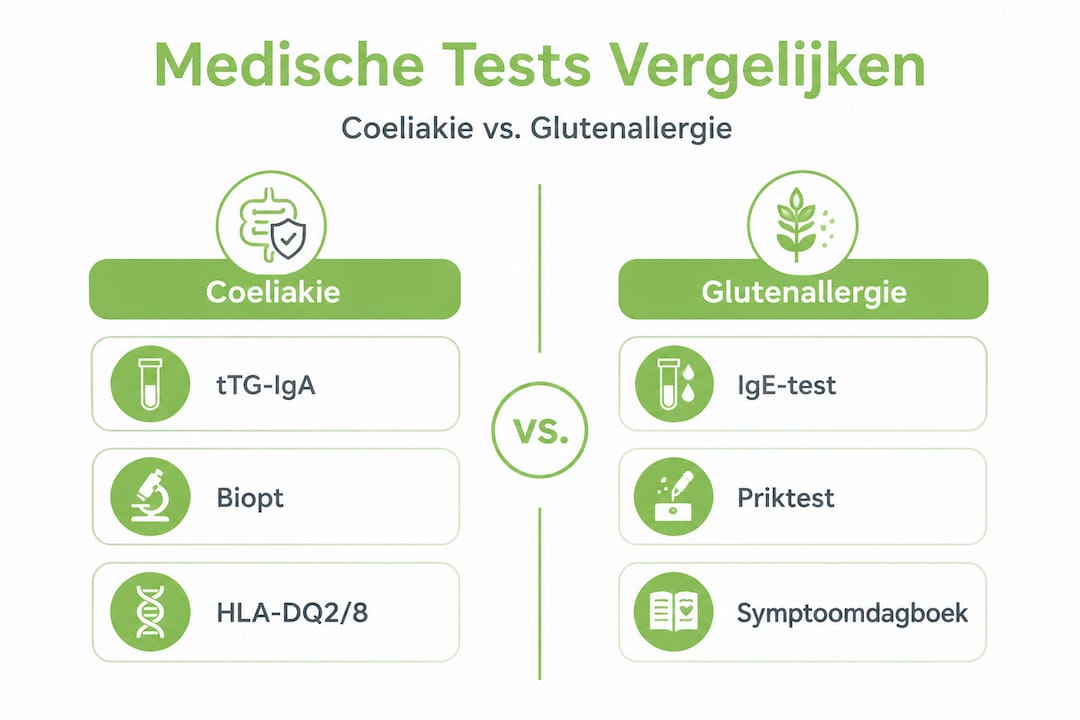 Medische Tests Vergelijken

Coeliakie vs. Glutenallergie

Coeliakie

tTG-IgA

Biopt

HLA-DQ2/8

VS.

Glutenallergie

IgE-test

Priktest

Symptoomdagboek